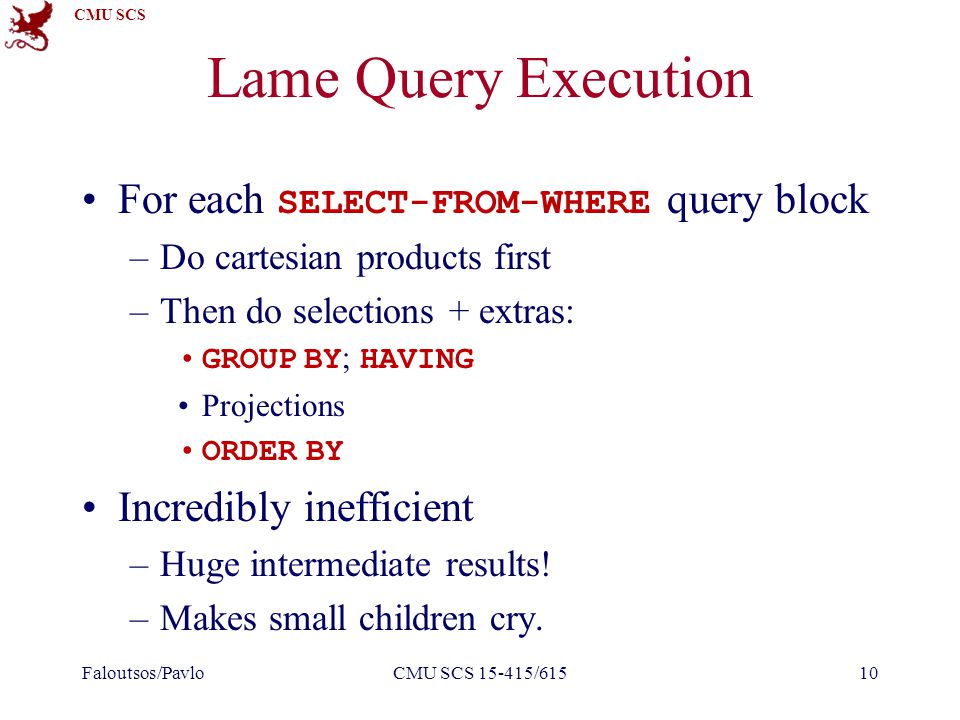 CMU SCS

Lame Query Execution

• For each SELECT-FROM-WHERE query block
– Do cartesian products first
– Then do selections + extras:
• GROUP BY; HAVING
• Projections
• ORDER BY

• Incredibly inefficient
– Huge intermediate results!
– Makes small children cry.

Faloutsos/Pavlo CMU SCS 15-415/615 10